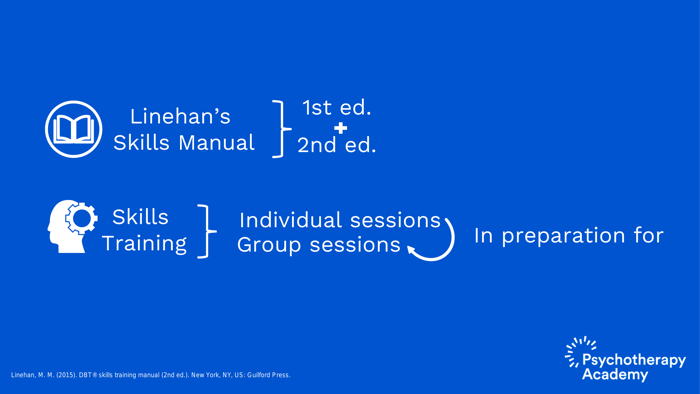 Linehan's Skills Manual

1st ed.
+
2nd ed.

Skills Training

Individual sessions
Group sessions

In preparation for

Linehan, M. M. (2015). DBT® skills training manual (2nd ed.). New York, NY, US: Guilford Press.

Psychotherapy Academy